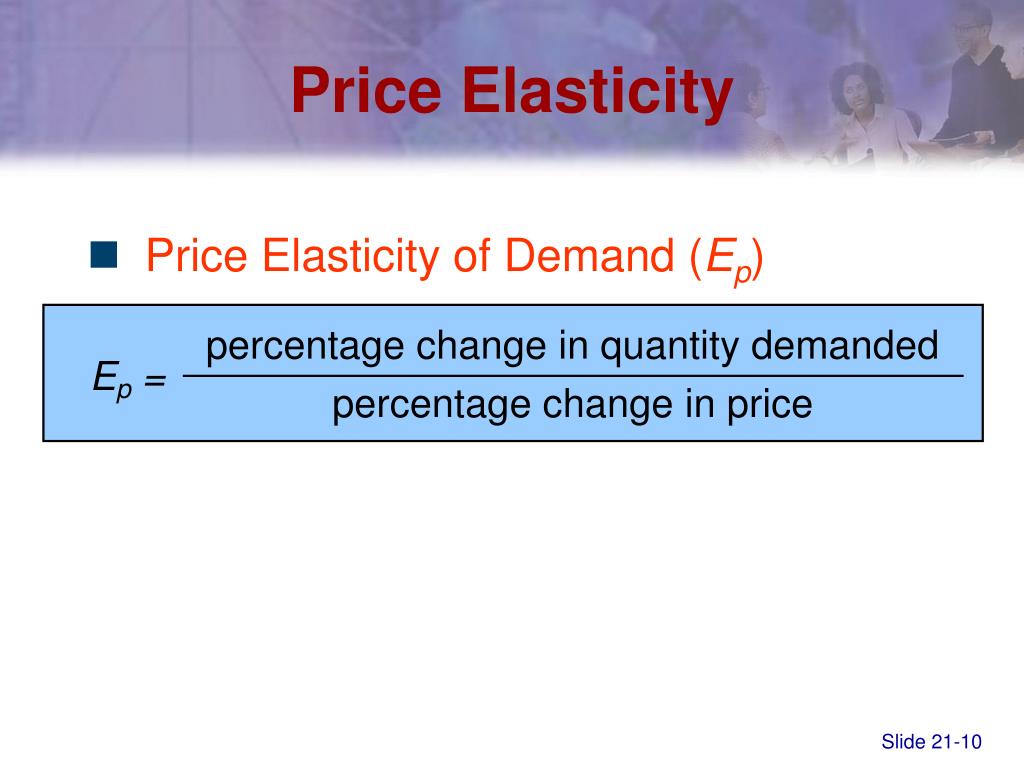 Price Elasticity

Price Elasticity of Demand ($E_p$)

$E_p = \frac{\text{percentage change in quantity demanded}}{\text{percentage change in price}}$

Slide 21-10